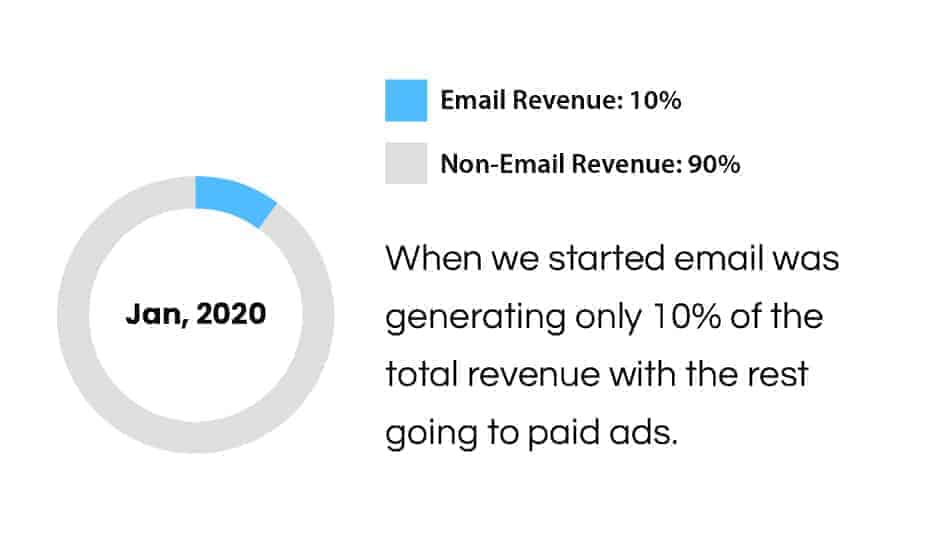 Email Revenue: 10%

Non-Email Revenue: 90%

Jan, 2020

When we started email was generating only 10% of the total revenue with the rest going to paid ads.